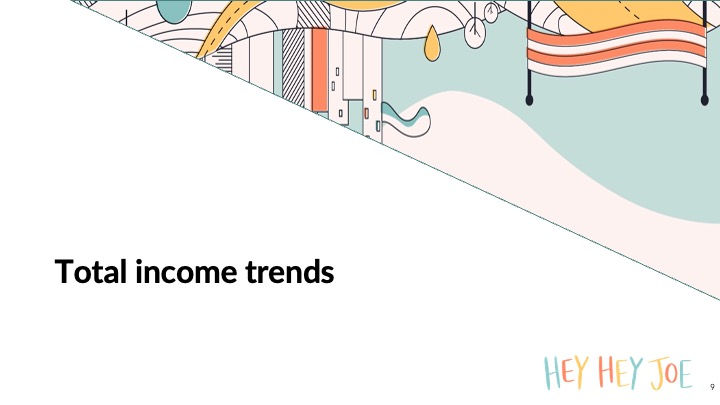 Total income trends

HEY HEY JOE

9